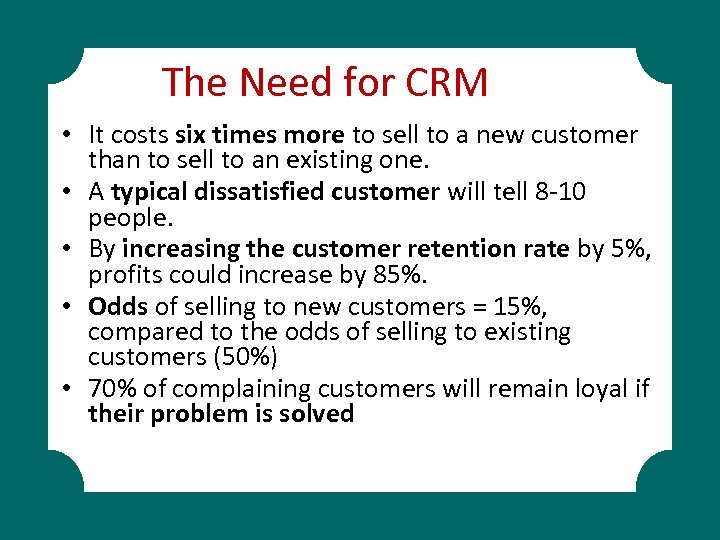 The Need for CRM

• It costs six times more to sell to a new customer than to sell to an existing one.
• A typical dissatisfied customer will tell 8-10 people.
• By increasing the customer retention rate by 5%, profits could increase by 85%.
• Odds of selling to new customers = 15%, compared to the odds of selling to existing customers (50%)
• 70% of complaining customers will remain loyal if their problem is solved